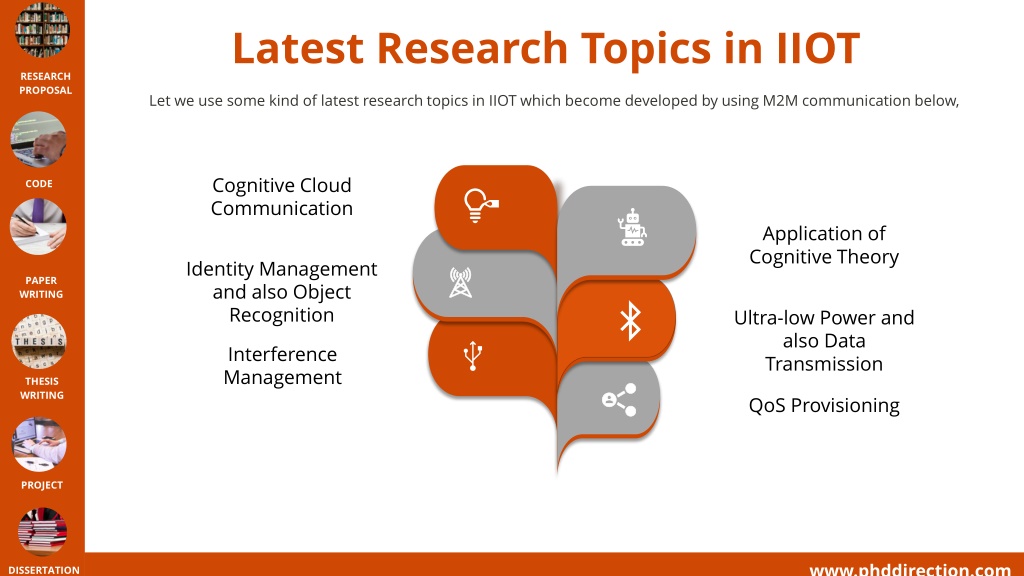 RESEARCH PROPOSAL

CODE

PAPER WRITING

THESIS

THESIS WRITING

PROJECT

DISSERTATION

Latest Research Topics in IIOT

Let we use some kind of latest research topics in IIOT which become developed by using M2M communication below,

Cognitive Cloud Communication

Identity Management and also Object Recognition

Interference Management

Application of Cognitive Theory

Ultra-low Power and also Data Transmission

QoS Provisioning

www.phddirection.com